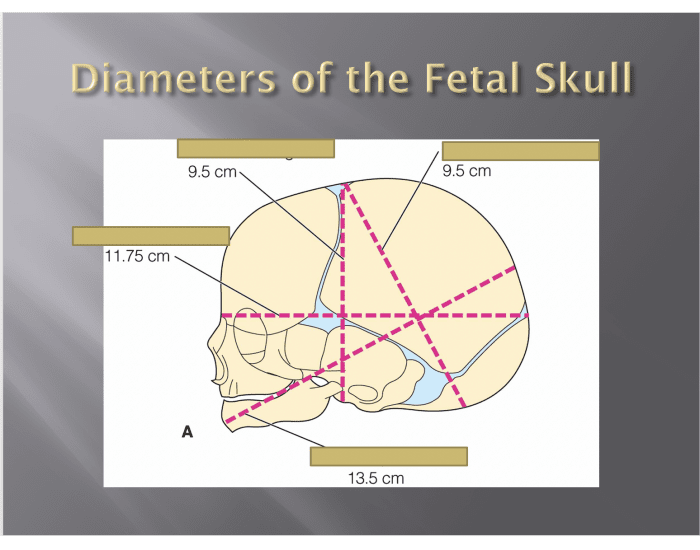 Diameters of the Fetal Skull

9.5 cm

9.5 cm

11.75 cm

A

13.5 cm